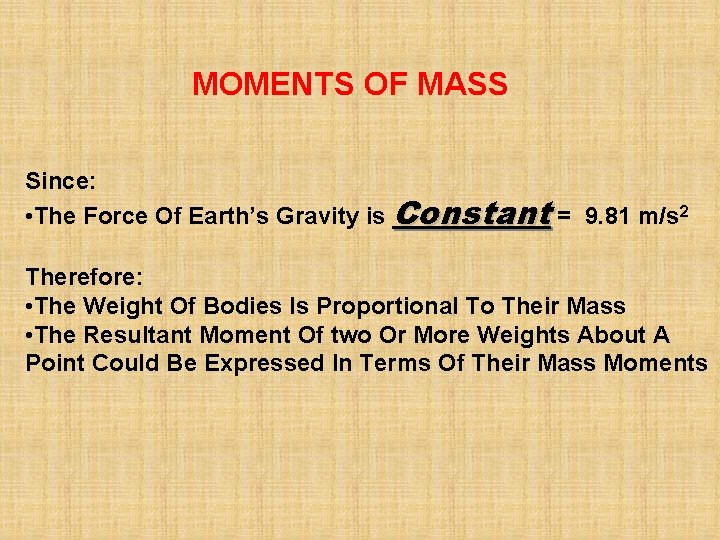 MOMENTS OF MASS

Since:
•The Force Of Earth's Gravity is Constant = 9.81 $m/s^2$

Therefore:
•The Weight Of Bodies Is Proportional To Their Mass
•The Resultant Moment Of two Or More Weights About A Point Could Be Expressed In Terms Of Their Mass Moments